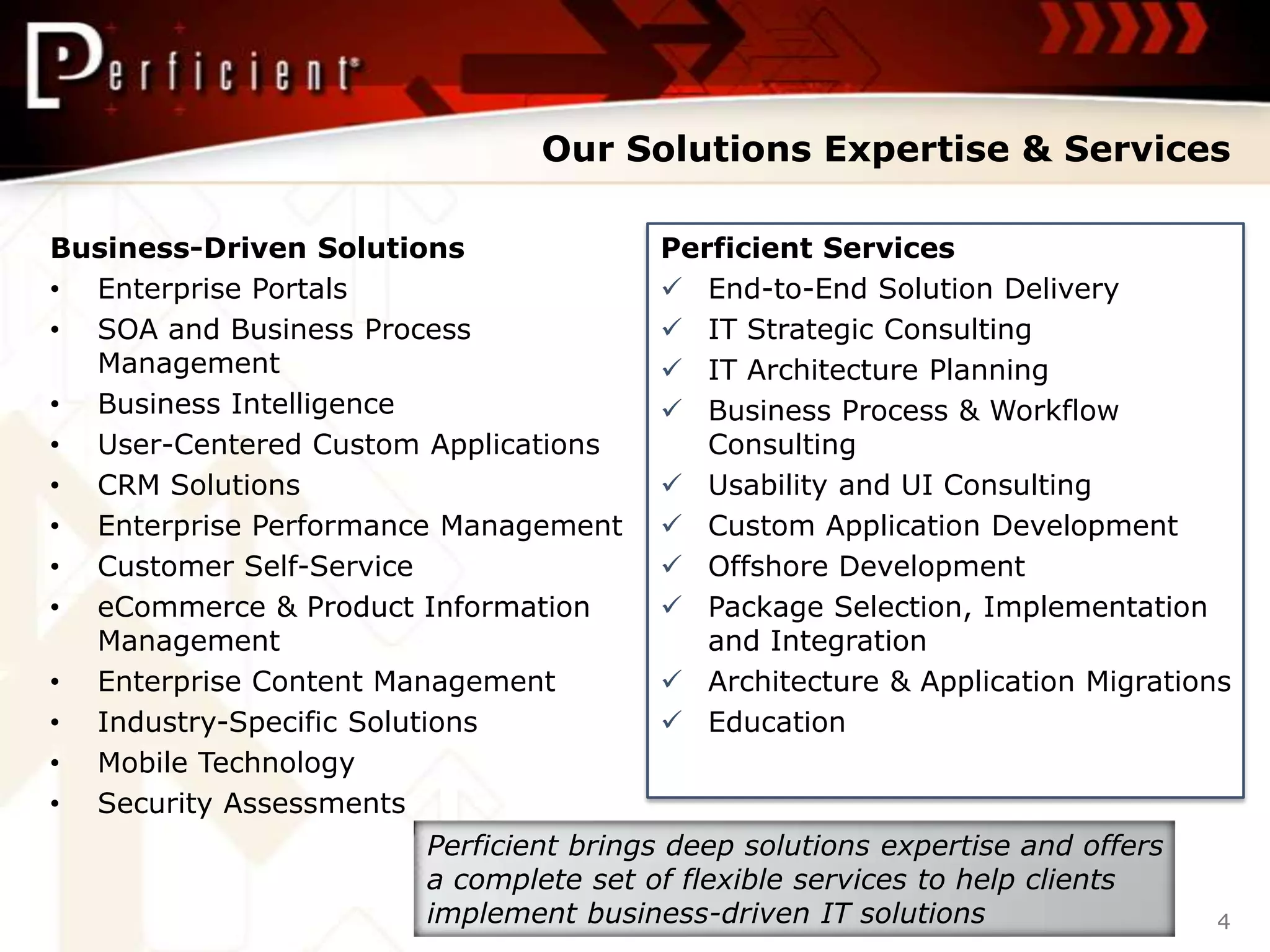 Perficient

Our Solutions Expertise & Services

Business-Driven Solutions
• Enterprise Portals
• SOA and Business Process Management
• Business Intelligence
• User-Centered Custom Applications
• CRM Solutions
• Enterprise Performance Management
• Customer Self-Service
• eCommerce & Product Information Management
• Enterprise Content Management
• Industry-Specific Solutions
• Mobile Technology
• Security Assessments

Perficient Services
✓ End-to-End Solution Delivery
✓ IT Strategic Consulting
✓ IT Architecture Planning
✓ Business Process & Workflow Consulting
✓ Usability and UI Consulting
✓ Custom Application Development
✓ Offshore Development
✓ Package Selection, Implementation and Integration
✓ Architecture & Application Migrations
✓ Education

Perficient brings deep solutions expertise and offers a complete set of flexible services to help clients implement business-driven IT solutions

4